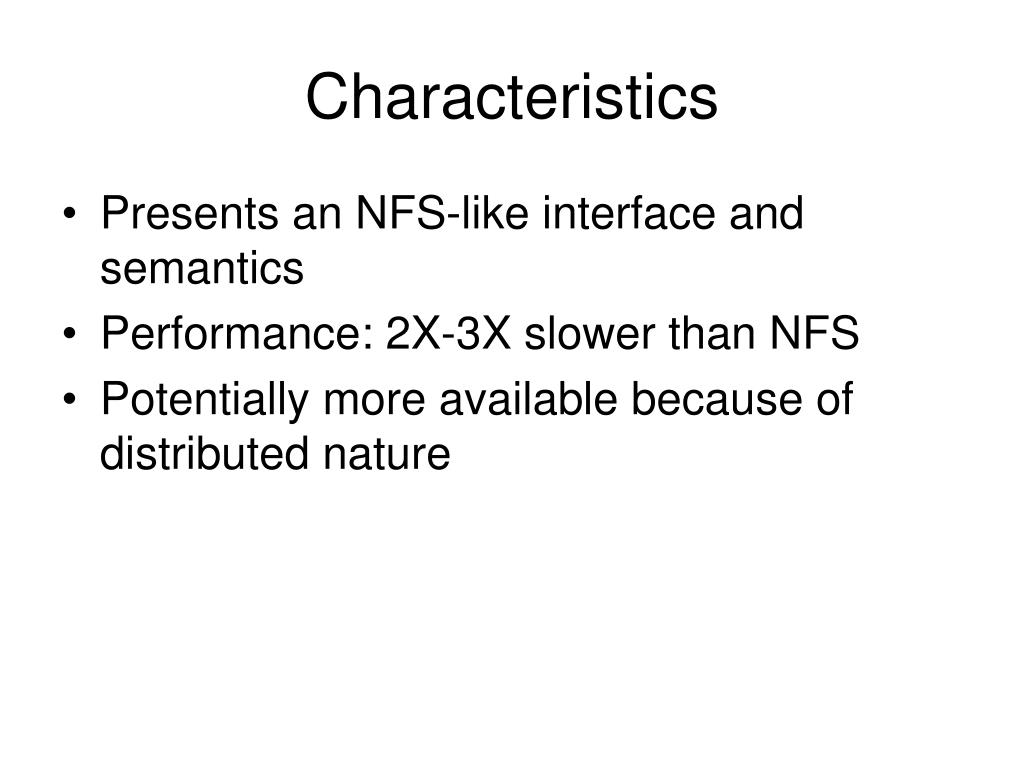 Characteristics

• Presents an NFS-like interface and semantics
• Performance: 2X-3X slower than NFS
• Potentially more available because of distributed nature